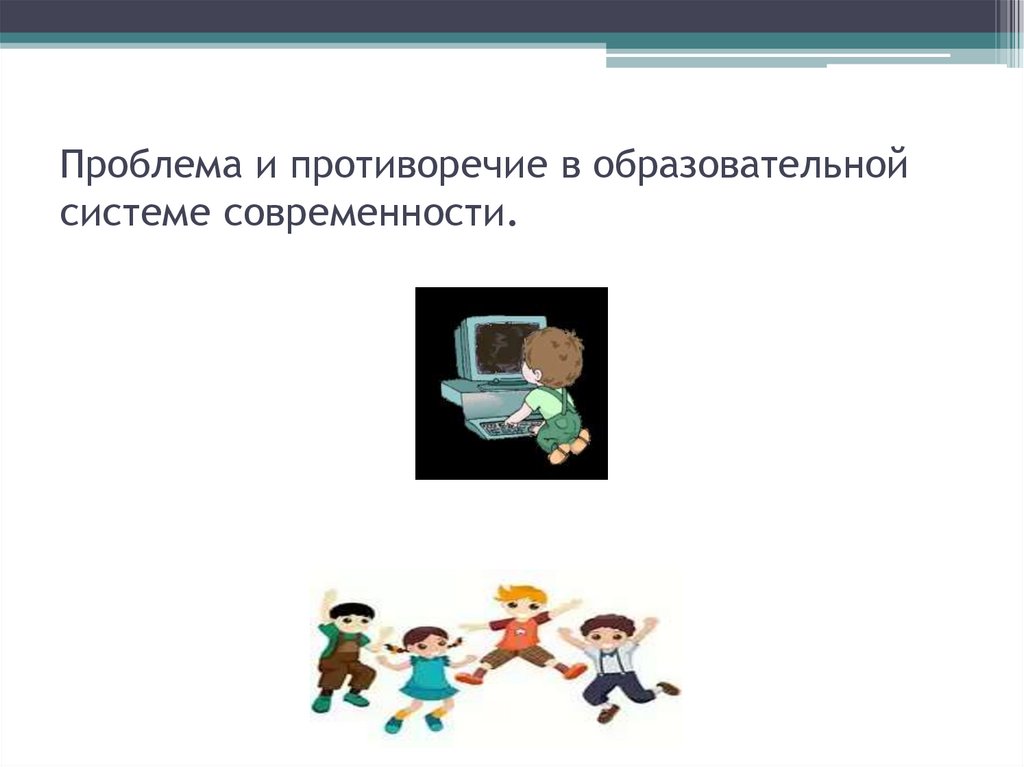 Проблема и противоречие в образовательной системе современности.